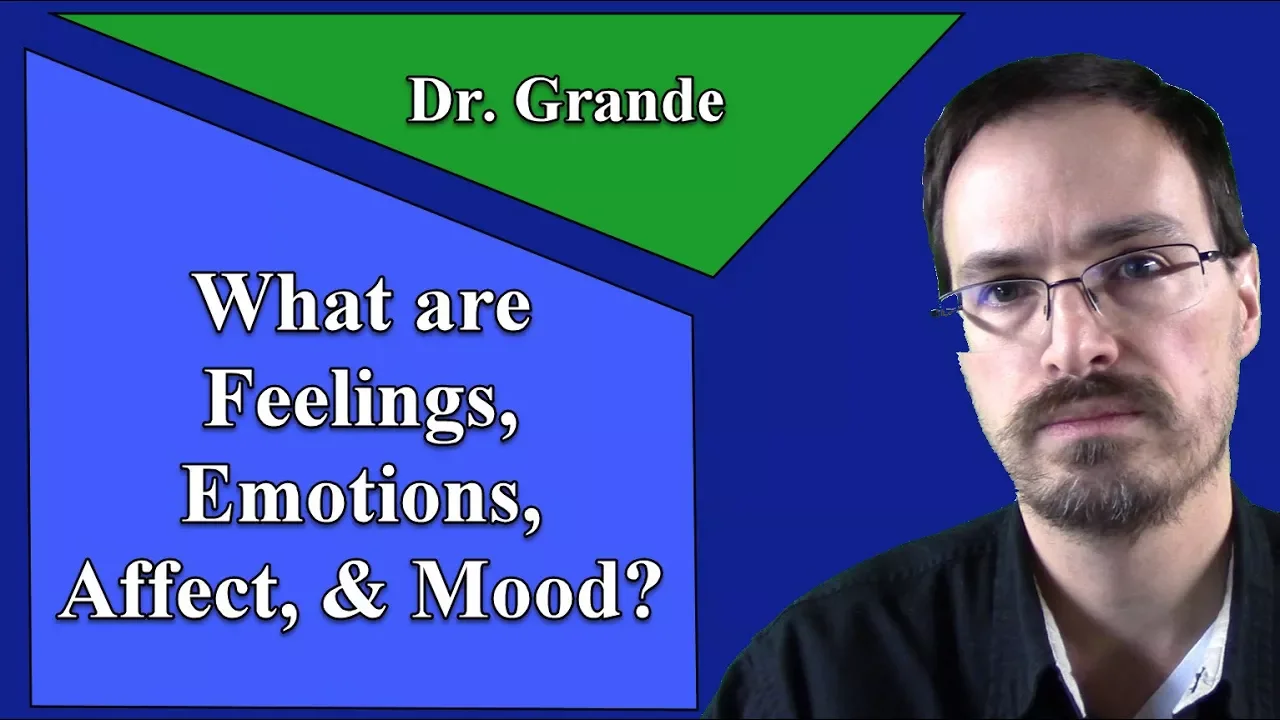 Dr. Grande

What are Feelings, Emotions, Affect, & Mood?